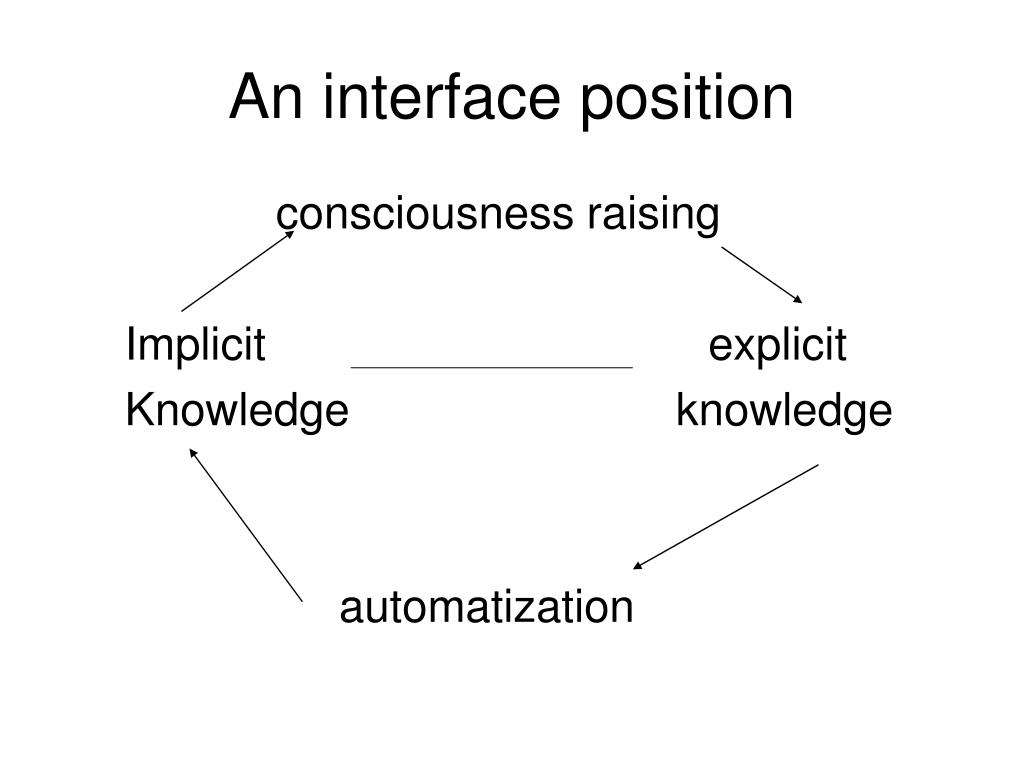 An interface position

consciousness raising

Implicit Knowledge

explicit knowledge

automatization